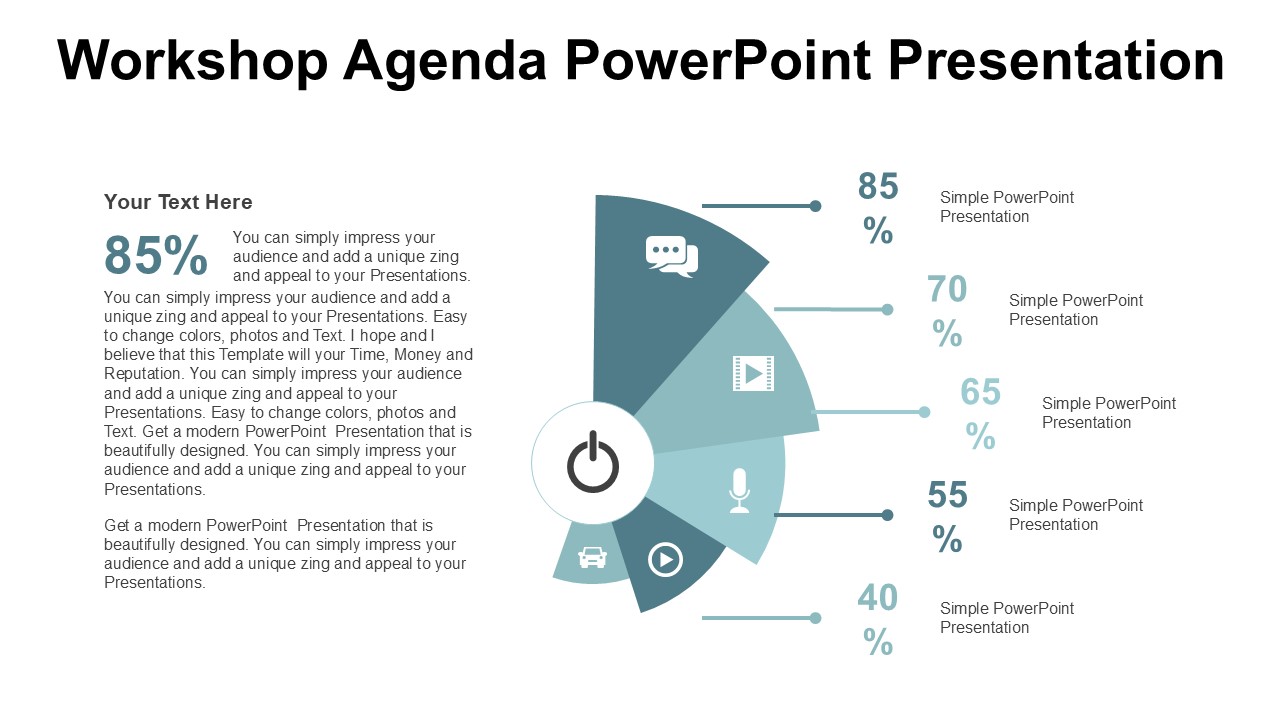 Workshop Agenda PowerPoint Presentation

Your Text Here

85%

You can simply impress your audience and add a unique zing and appeal to your Presentations.

You can simply impress your audience and add a unique zing and appeal to your Presentations. Easy to change colors, photos and Text. I hope and I believe that this Template will your Time, Money and Reputation. You can simply impress your audience and add a unique zing and appeal to your Presentations. Easy to change colors, photos and Text. Get a modern PowerPoint Presentation that is beautifully designed. You can simply impress your audience and add a unique zing and appeal to your Presentations.

Get a modern PowerPoint Presentation that is beautifully designed. You can simply impress your audience and add a unique zing and appeal to your Presentations.

85 %

Simple PowerPoint Presentation

70 %

Simple PowerPoint Presentation

65 %

Simple PowerPoint Presentation

55 %

Simple PowerPoint Presentation

40 %

Simple PowerPoint Presentation